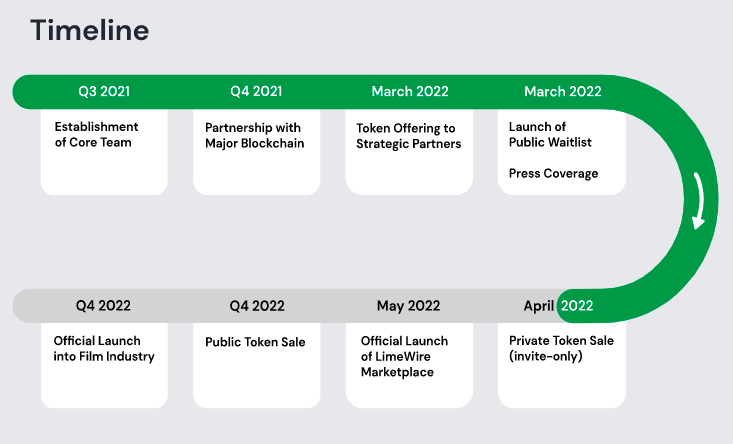 Timeline

Q3 2021
Establishment of Core Team

Q4 2021
Partnership with Major Blockchain

March 2022
Token Offering to Strategic Partners

March 2022
Launch of Public Waitlist

Press Coverage

Q4 2022
Official Launch into Film Industry

Q4 2022
Public Token Sale

May 2022
Official Launch of LimeWire Marketplace

April 2022
Private Token Sale (invite-only)